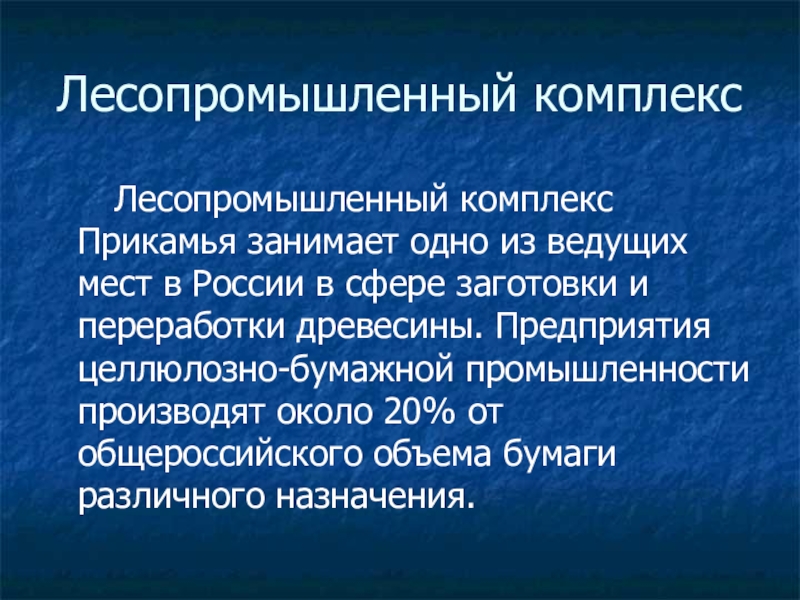 Лесопромышленный комплекс

Лесопромышленный комплекс Прикамья занимает одно из ведущих мест в России в сфере заготовки и переработки древесины. Предприятия целлюлозно-бумажной промышленности производят около 20% от общероссийского объема бумаги различного назначения.